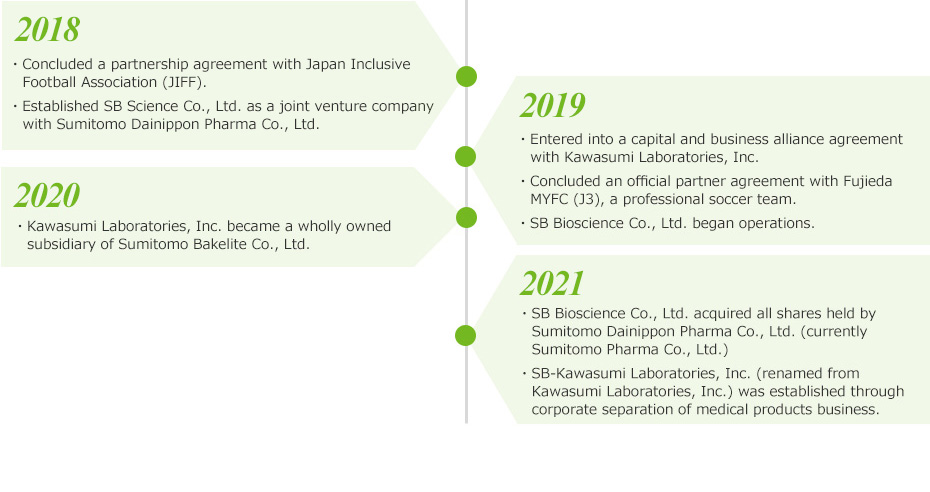 2018

・Concluded a partnership agreement with Japan Inclusive Football Association (JIFF).

・Established SB Science Co., Ltd. as a joint venture company with Sumitomo Dainippon Pharma Co., Ltd.

2019

・Entered into a capital and business alliance agreement with Kawasumi Laboratories, Inc.

・Concluded an official partner agreement with Fujieda MYFC (J3), a professional soccer team.

・SB Bioscience Co., Ltd. began operations.

2020

・Kawasumi Laboratories, Inc. became a wholly owned subsidiary of Sumitomo Bakelite Co., Ltd.

2021

・SB Bioscience Co., Ltd. acquired all shares held by Sumitomo Dainippon Pharma Co., Ltd. (currently Sumitomo Pharma Co., Ltd.)

・SB-Kawasumi Laboratories, Inc. (renamed from Kawasumi Laboratories, Inc.) was established through corporate separation of medical products business.